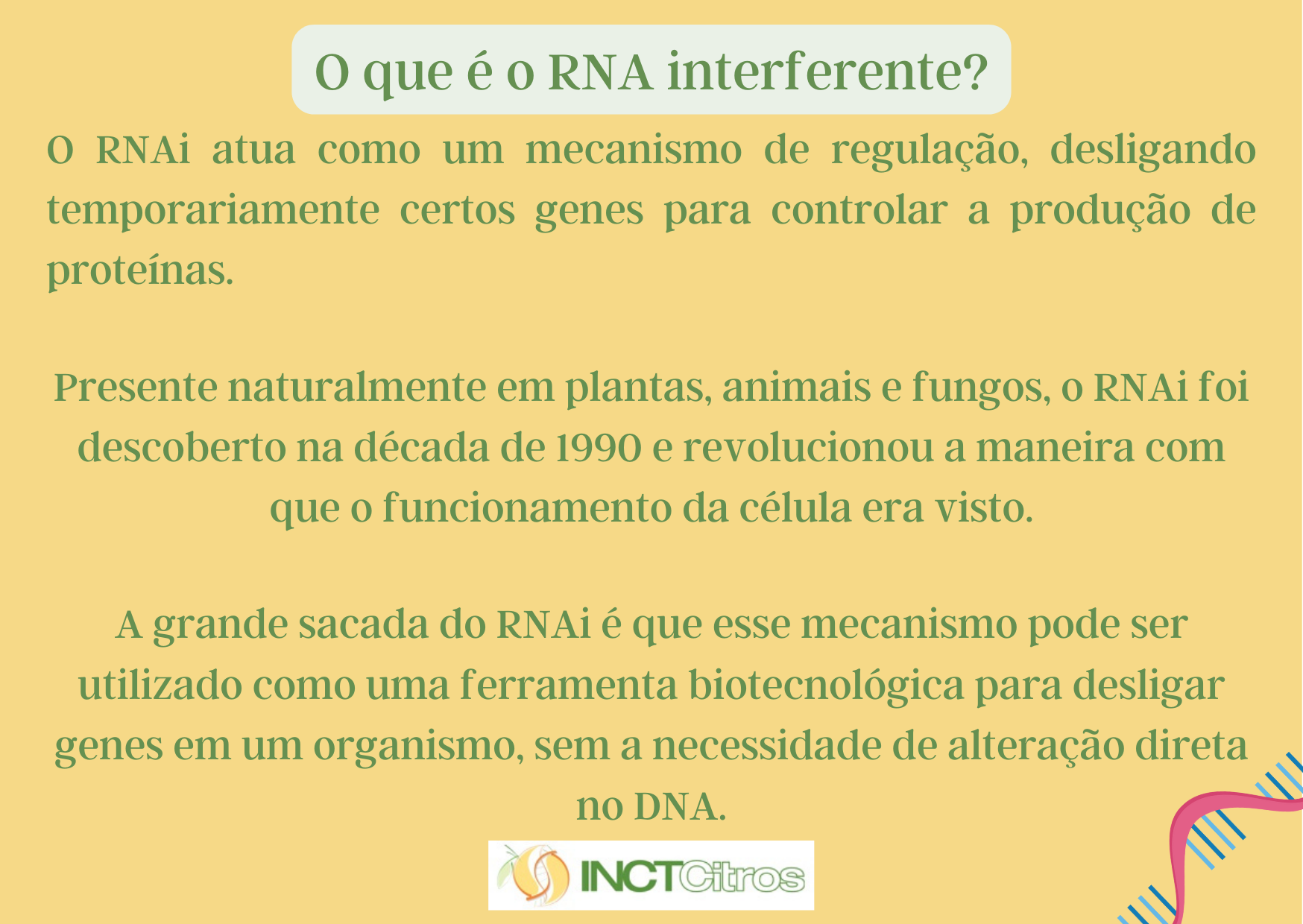 O que é o RNA interferente?

O RNAi atua como um mecanismo de regulação, desligando temporariamente certos genes para controlar a produção de proteínas.

Presente naturalmente em plantas, animais e fungos, o RNAi foi descoberto na década de 1990 e revolucionou a maneira com que o funcionamento da célula era visto.

A grande sacada do RNAi é que esse mecanismo pode ser utilizado como uma ferramenta biotecnológica para desligar genes em um organismo, sem a necessidade de alteração direta no DNA.

INCTCitros